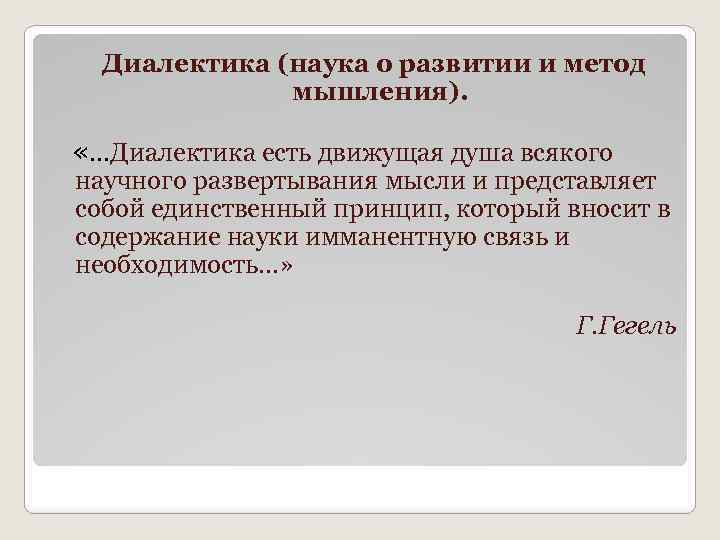 Диалектика (наука о развитии и метод мышления).

«…Диалектика есть движущая душа всякого научного развертывания мысли и представляет собой единственный принцип, который вносит в содержание науки имманентную связь и необходимость…»

Г.Гегель